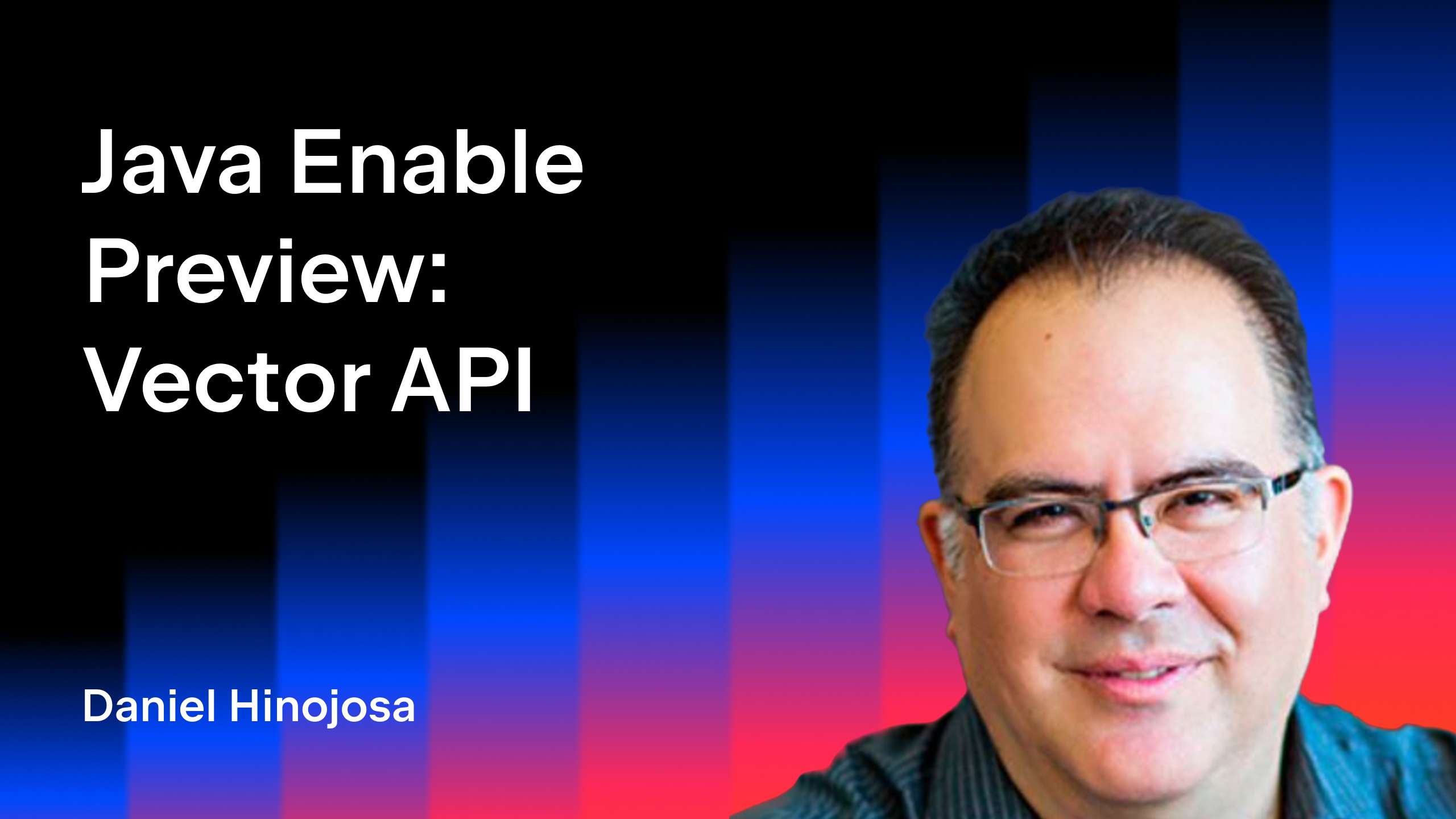 Java Enable Preview: Vector API

Daniel Hinojosa